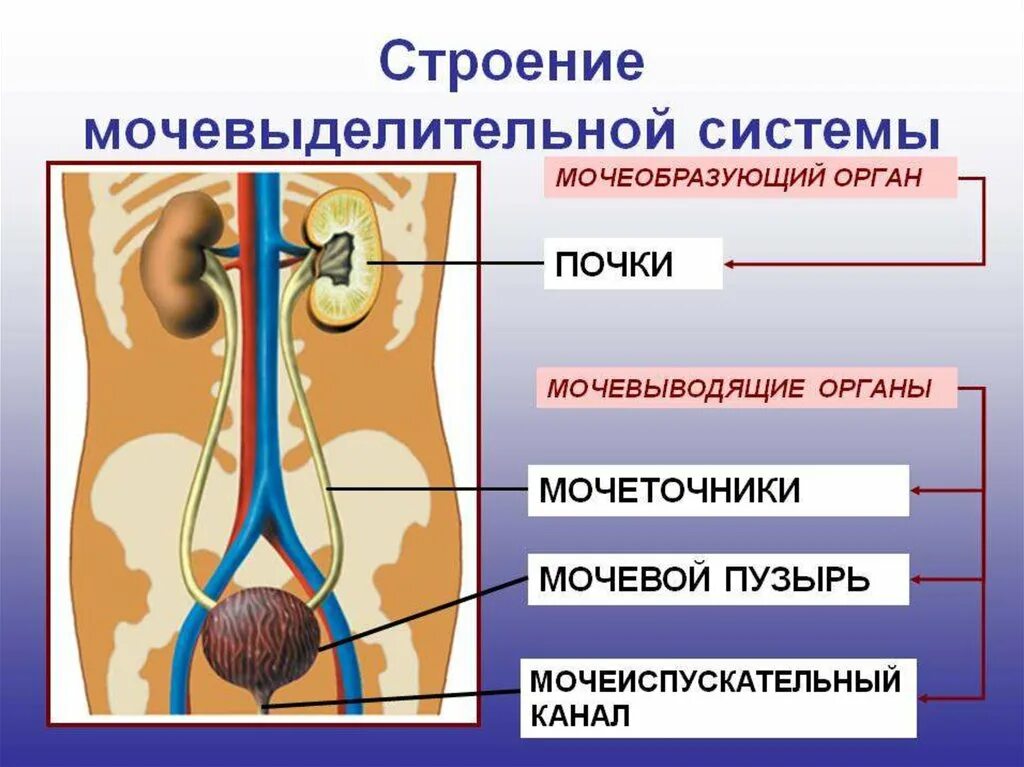 Строение мочевыделительной системы

МОЧЕОБРАЗУЮЩИЙ ОРГАН

ПОЧКИ

МОЧЕВЫВОДЯЩИЕ ОРГАНЫ

МОЧЕТОЧНИКИ

МОЧЕВОЙ ПУЗЫРЬ

МОЧЕИСПУСКАТЕЛЬНЫЙ КАНАЛ